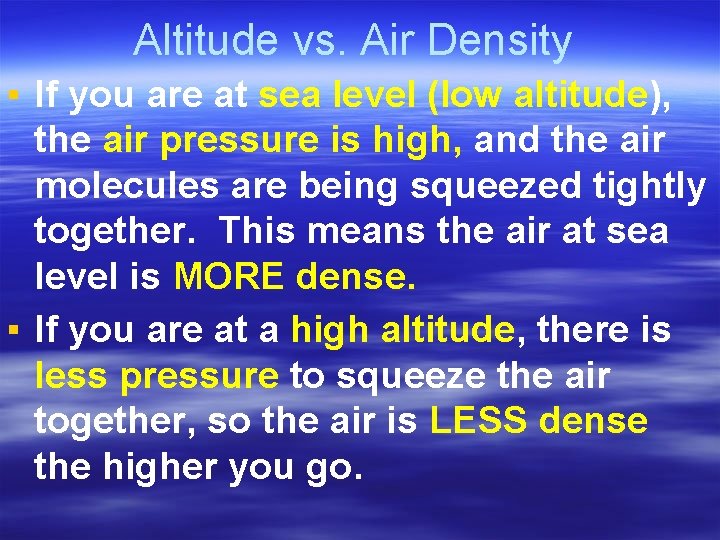 Altitude vs. Air Density

▪ If you are at sea level (low altitude), the air pressure is high, and the air molecules are being squeezed tightly together. This means the air at sea level is MORE dense.

▪ If you are at a high altitude, there is less pressure to squeeze the air together, so the air is LESS dense the higher you go.